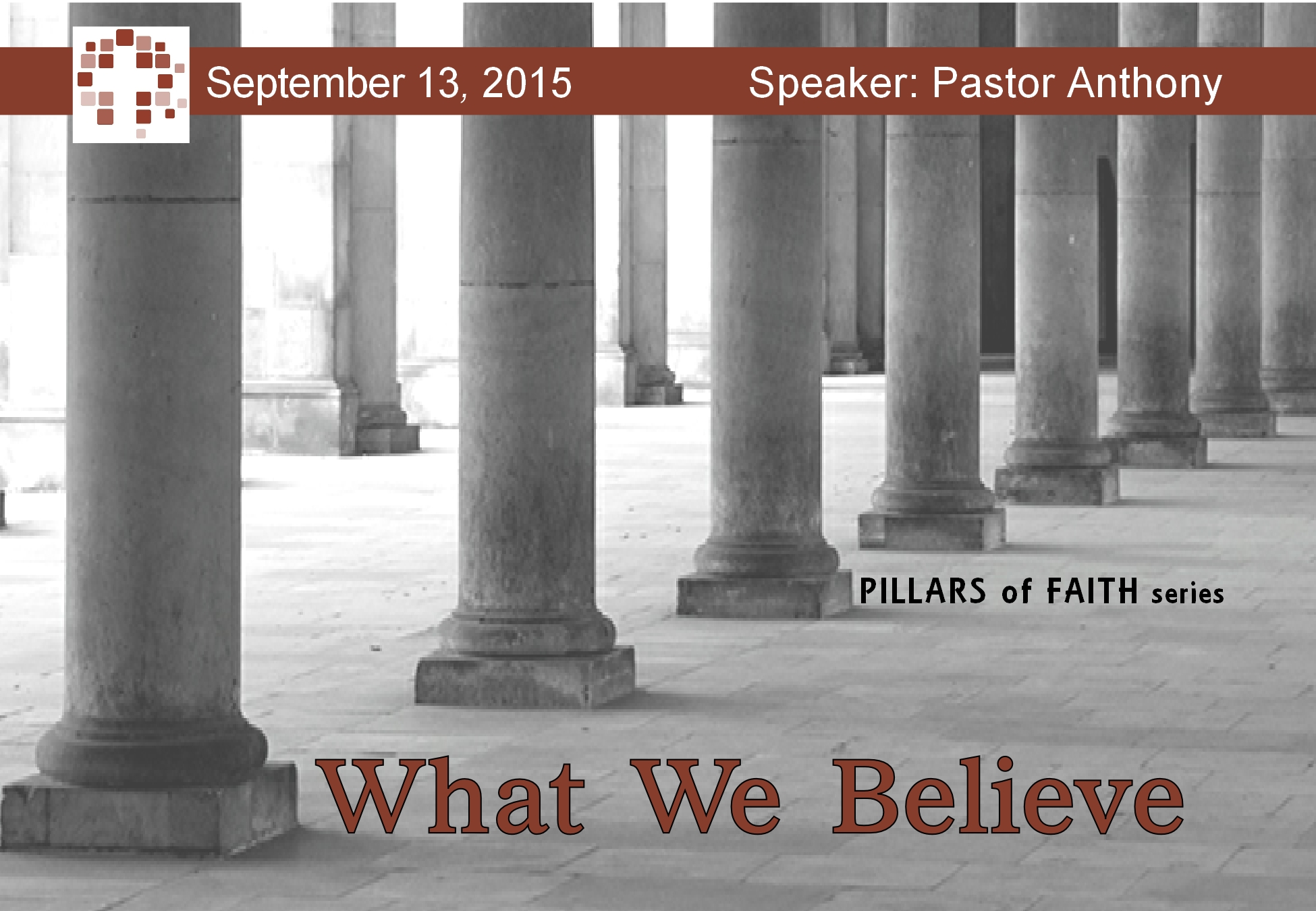 September 13, 2015

Speaker: Pastor Anthony

PILLARS of FAITH series

What We Believe